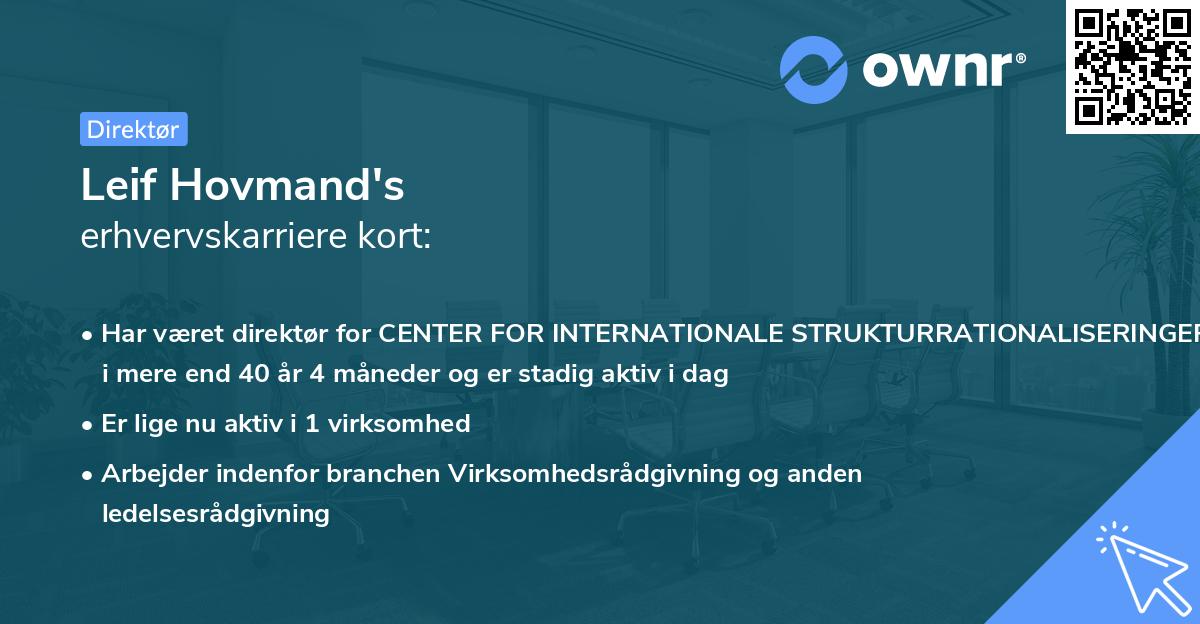 ownr®

Direktør

Leif Hovmand's
erhvervskarriere kort:

• Har været direktør for CENTER FOR INTERNATIONALE STRUKTURRATIONALISERINGER i mere end 40 år 4 måneder og er stadig aktiv i dag

• Er lige nu aktiv i 1 virksomhed

• Arbejder indenfor branchen Virksomhedsrådgivning og anden ledelsesrådgivning